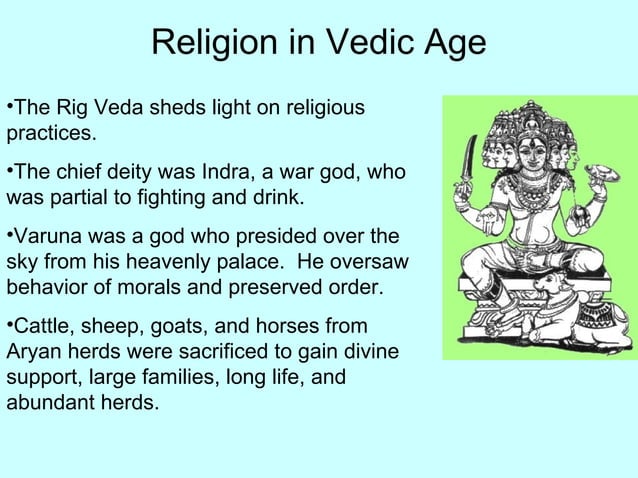 Religion in Vedic Age

•The Rig Veda sheds light on religious practices.

•The chief deity was Indra, a war god, who was partial to fighting and drink.

•Varuna was a god who presided over the sky from his heavenly palace. He oversaw behavior of morals and preserved order.

•Cattle, sheep, goats, and horses from Aryan herds were sacrificed to gain divine support, large families, long life, and abundant herds.